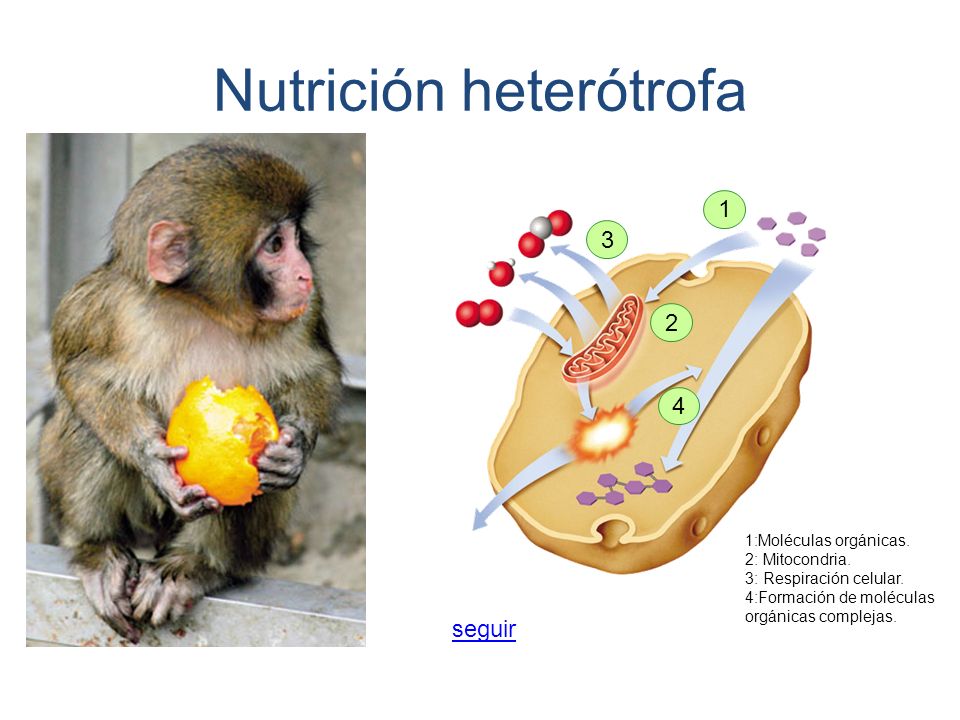 Nutrición heterótrofa

1

3

2

4

1:Moléculas orgánicas.
2: Mitocondria.
3: Respiración celular.
4:Formación de moléculas orgánicas complejas.

seguir